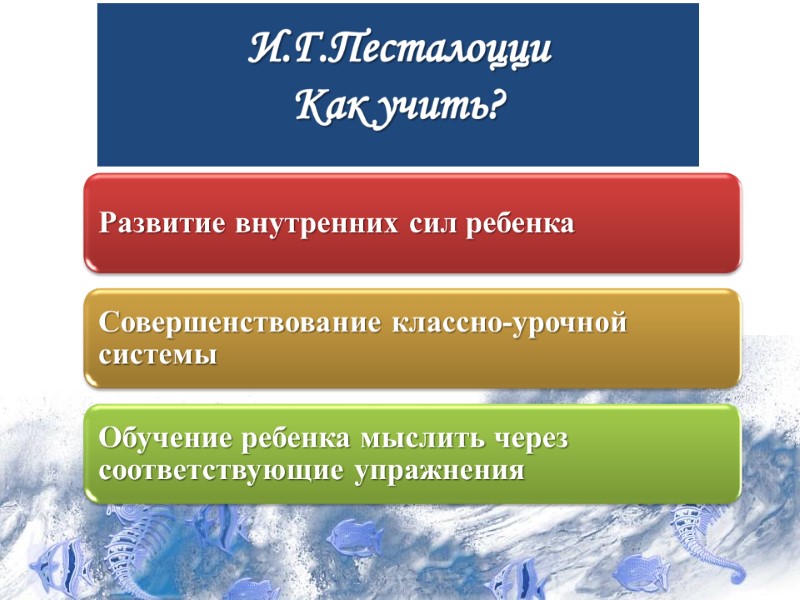 И.Г.Песталоцци
Как учить?

Развитие внутренних сил ребенка

Совершенствование классно-урочной системы

Обучение ребенка мыслить через соответствующие упражнения